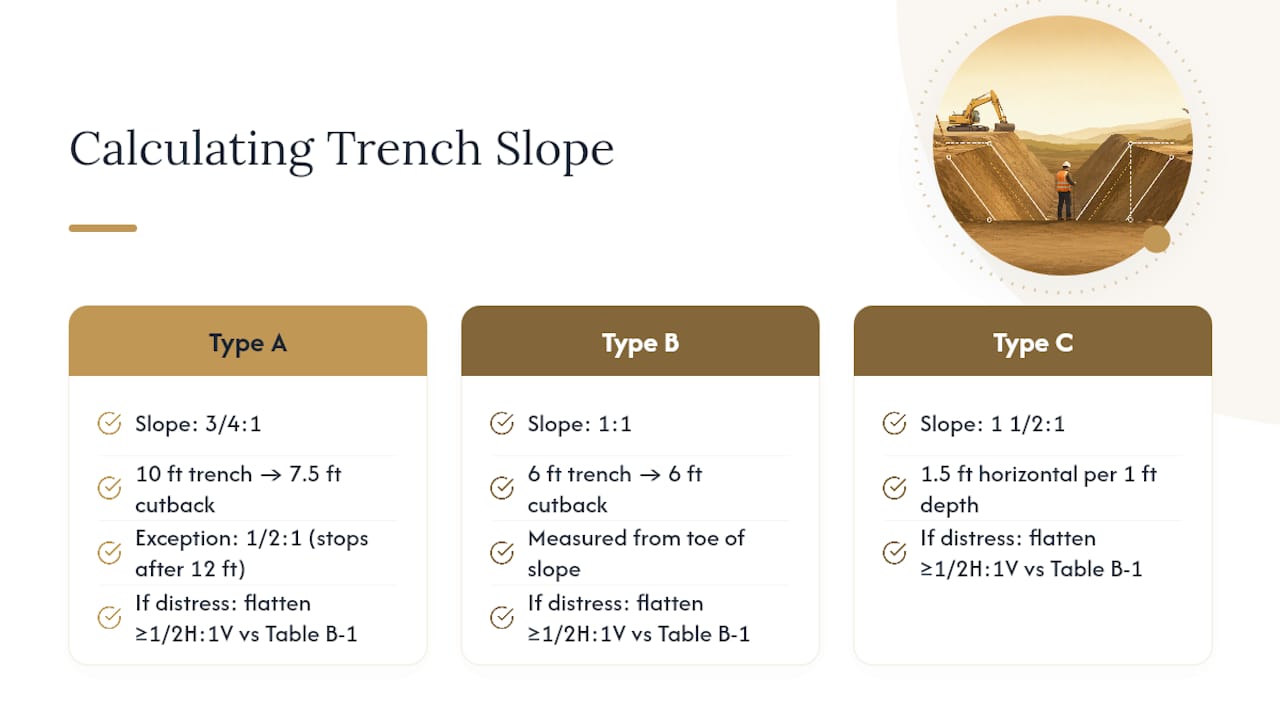 Calculating Trench Slope

Type A

Slope: 3/4:1

10 ft trench → 7.5 ft cutback

Exception: 1/2:1 (stops after 12 ft)

If distress: flatten ≥1/2H:1V vs Table B-1

Type B

Slope: 1:1

6 ft trench → 6 ft cutback

Measured from toe of slope

If distress: flatten ≥1/2H:1V vs Table B-1

Type C

Slope: 1 1/2:1

1.5 ft horizontal per 1 ft depth

If distress: flatten ≥1/2H:1V vs Table B-1